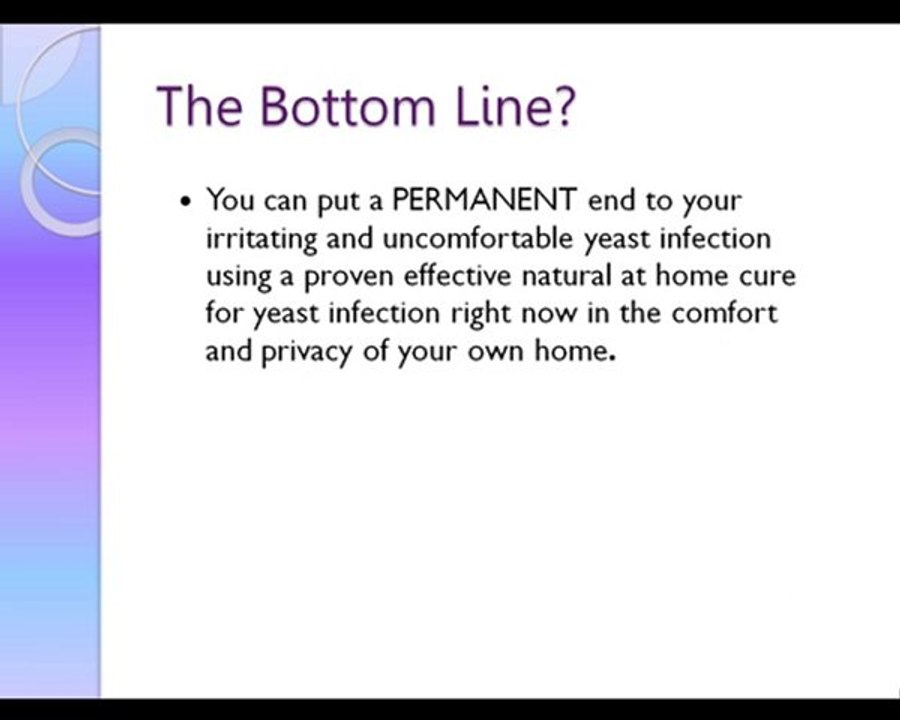 The Bottom Line?

• You can put a PERMANENT end to your irritating and uncomfortable yeast infection using a proven effective natural at home cure for yeast infection right now in the comfort and privacy of your own home.